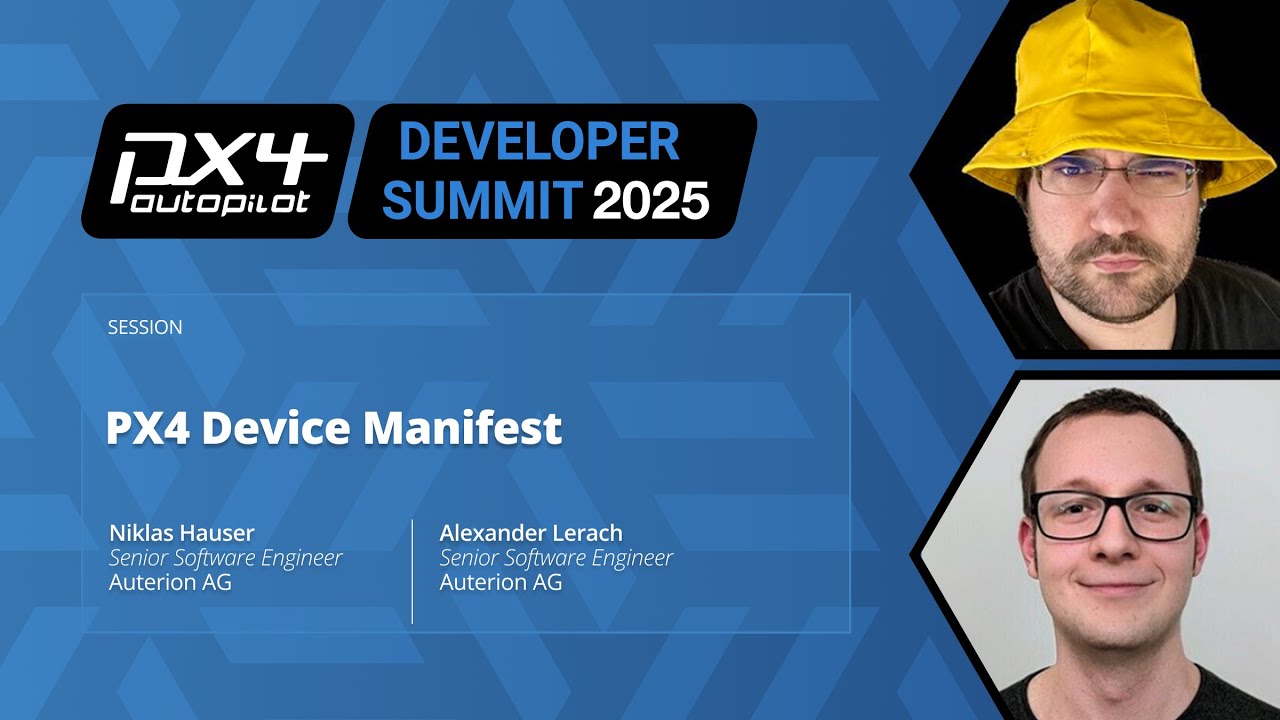 PX4 autopilot

DEVELOPER SUMMIT 2025

SESSION

PX4 Device Manifest

Niklas Hauser
Senior Software Engineer
Auterion AG

Alexander Lerach
Senior Software Engineer
Auterion AG